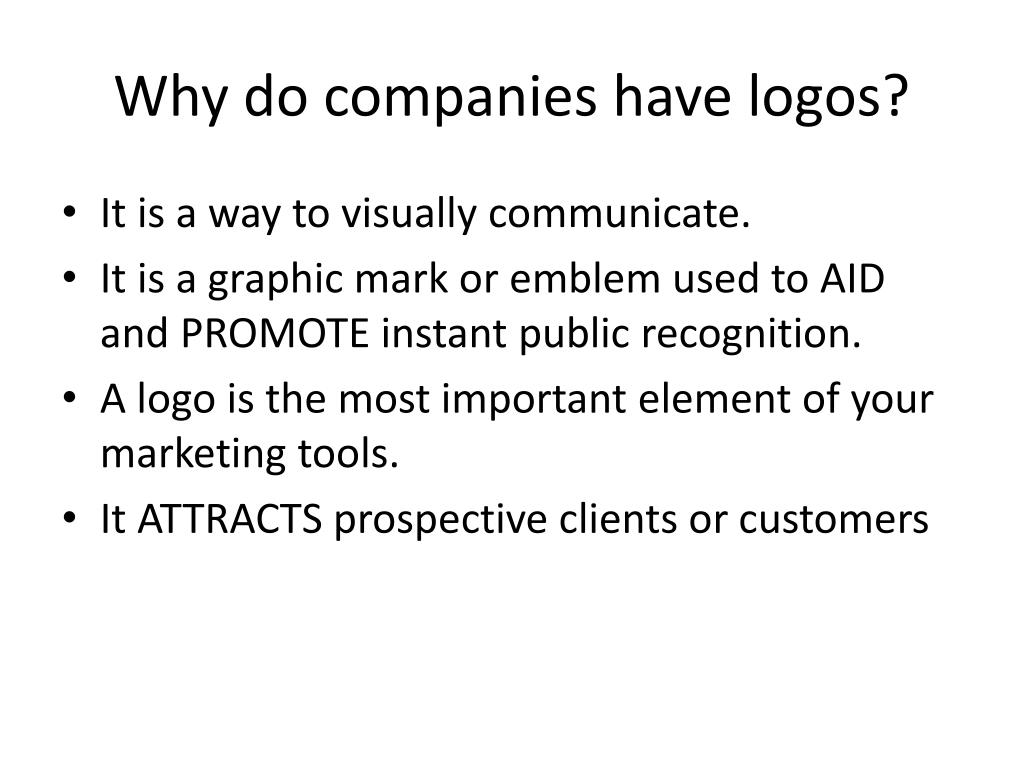 Why do companies have logos?

• It is a way to visually communicate.
• It is a graphic mark or emblem used to AID and PROMOTE instant public recognition.
• A logo is the most important element of your marketing tools.
• It ATTRACTS prospective clients or customers